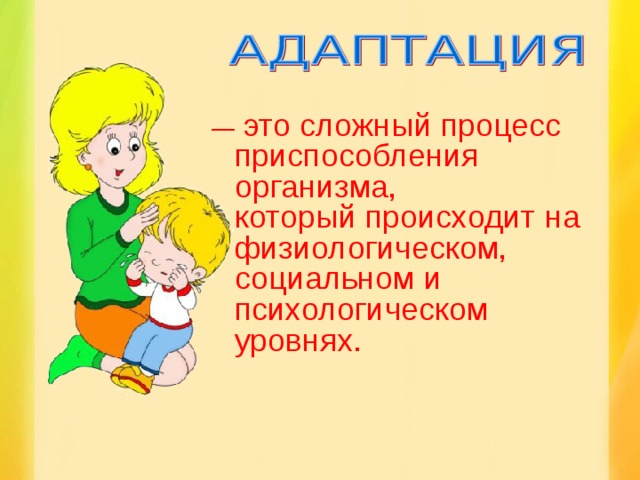 АДАПТАЦИЯ

— это сложный процесс приспособления организма, который происходит на физиологическом, социальном и психологическом уровнях.